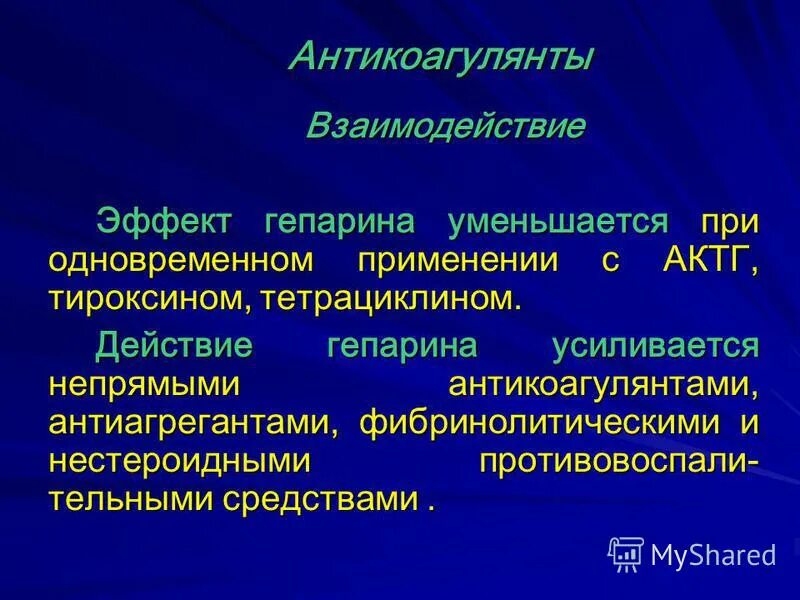 Антикоагулянты

Взаимодействие

Эффект гепарина уменьшается при одновременном применении с АКТГ, тироксином, тетрациклином.

Действие гепарина усиливается непрямыми антикоагулянтами, антиагрегантами, фибринолитическими и нестероидными противовоспалительными средствами .

MyShared